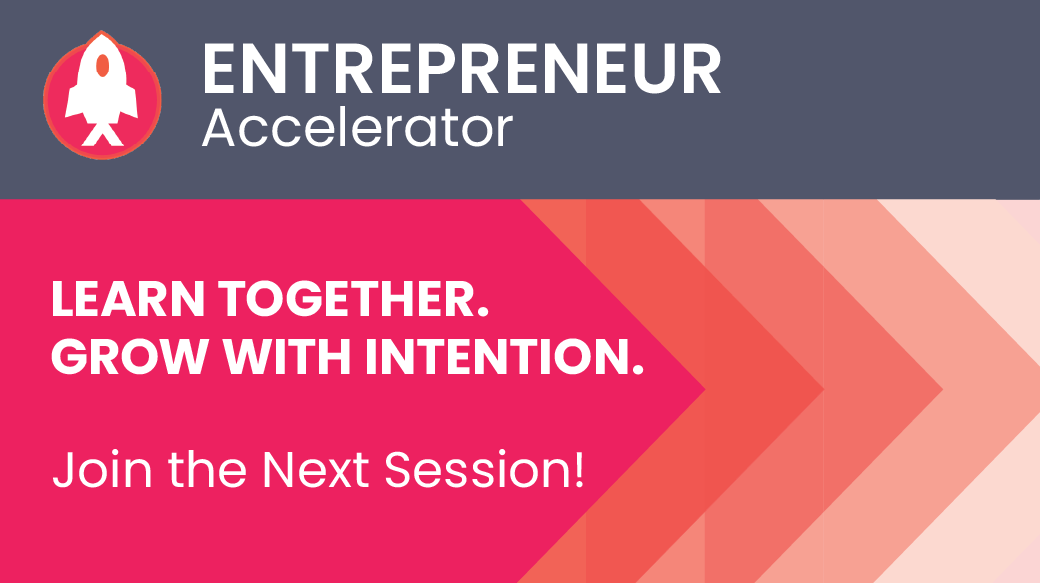 ENTREPRENEUR
Accelerator

LEARN TOGETHER.
GROW WITH INTENTION.

Join the Next Session!